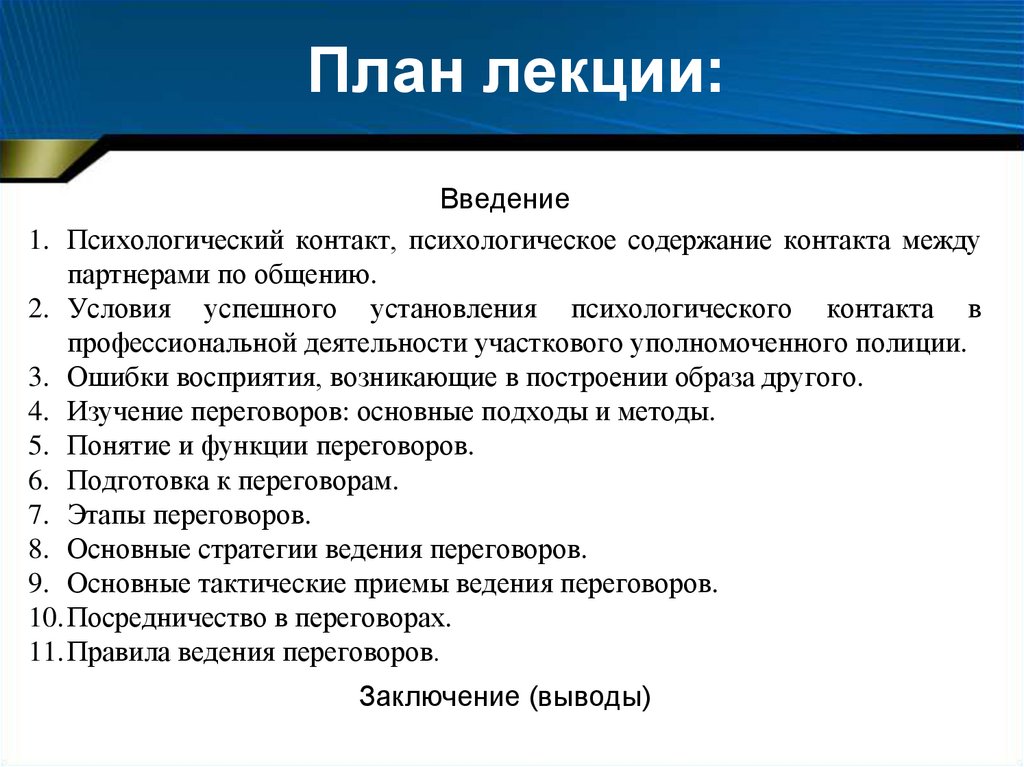 План лекции:

Введение

1. Психологический контакт, психологическое содержание контакта между партнерами по общению.
2. Условия успешного установления психологического контакта в профессиональной деятельности участкового уполномоченного полиции.
3. Ошибки восприятия, возникающие в построении образа другого.
4. Изучение переговоров: основные подходы и методы.
5. Понятие и функции переговоров.
6. Подготовка к переговорам.
7. Этапы переговоров.
8. Основные стратегии ведения переговоров.
9. Основные тактические приемы ведения переговоров.
10. Посредничество в переговорах.
11. Правила ведения переговоров.

Заключение (выводы)